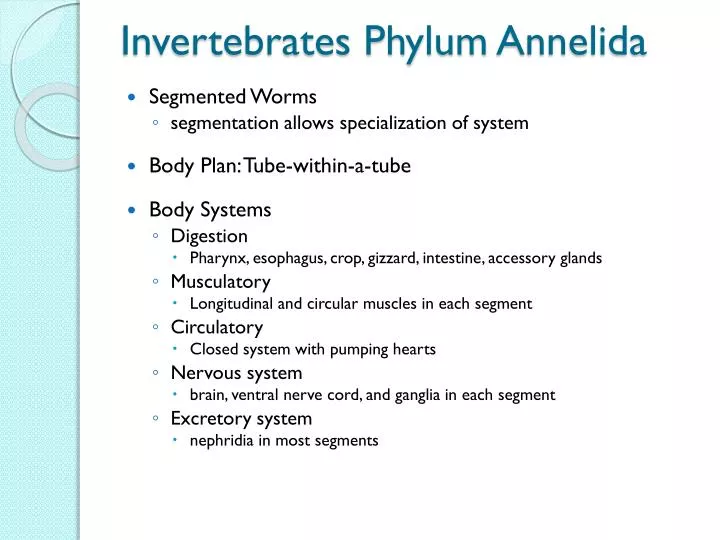 Invertebrates Phylum Annelida

- Segmented Worms
  - segmentation allows specialization of system
- Body Plan: Tube-within-a-tube
- Body Systems
  - Digestion
    - Pharynx, esophagus, crop, gizzard, intestine, accessory glands
  - Musculatory
    - Longitudinal and circular muscles in each segment
  - Circulatory
    - Closed system with pumping hearts
  - Nervous system
    - brain, ventral nerve cord, and ganglia in each segment
  - Excretory system
    - nephridia in most segments